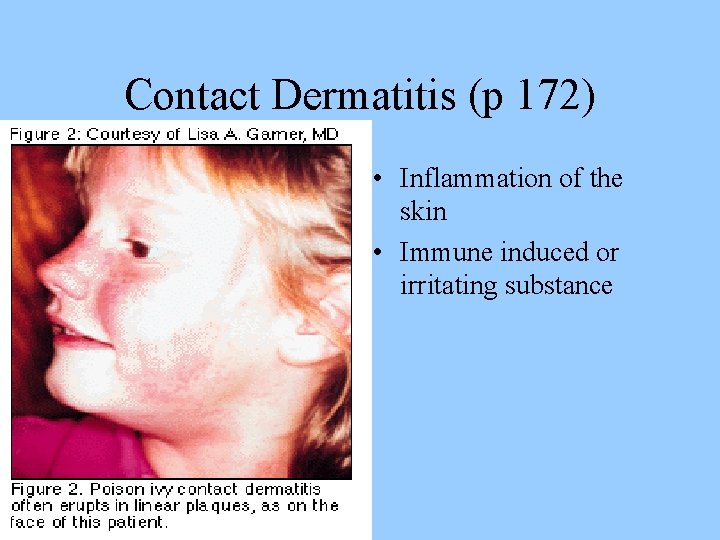 Contact Dermatitis (p 172)

Figure 2: Courtesy of Lisa A. Garner, MD

Figure 2. Poison ivy contact dermatitis often erupts in linear plaques, as on the face of this patient.

• Inflammation of the skin
• Immune induced or irritating substance